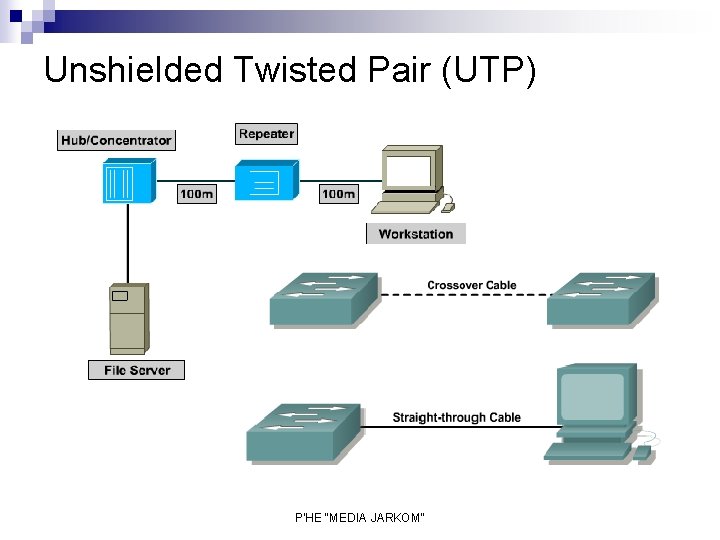 Unshielded Twisted Pair (UTP)

Hub/Concentrator

Repeater

100m

100m

Workstation

File Server

Crossover Cable

Straight-through Cable

P'HE "MEDIA JARKOM"